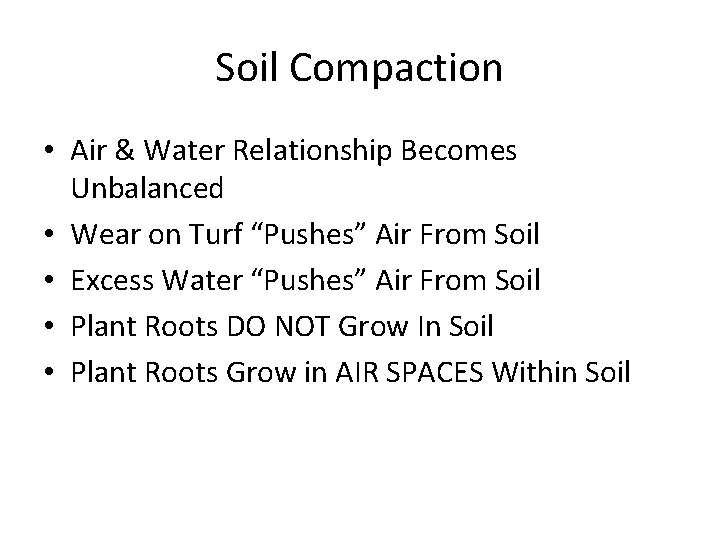 Soil Compaction

• Air & Water Relationship Becomes Unbalanced
• Wear on Turf “Pushes” Air From Soil
• Excess Water “Pushes” Air From Soil
• Plant Roots DO NOT Grow In Soil
• Plant Roots Grow in AIR SPACES Within Soil